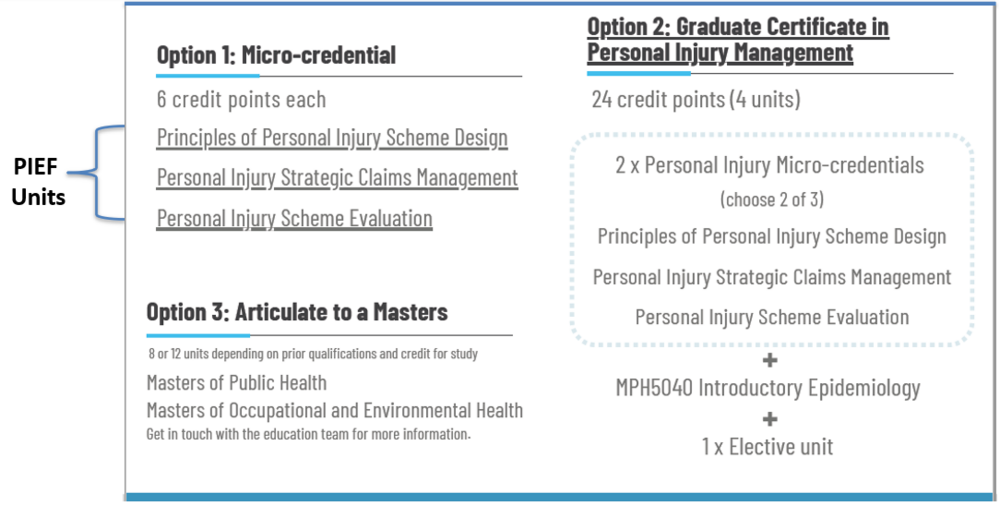 PIEF Units

Option 1: Micro-credential

6 credit points each

Principles of Personal Injury Scheme Design

Personal Injury Strategic Claims Management

Personal Injury Scheme Evaluation

Option 3: Articulate to a Masters

8 or 12 units depending on prior qualifications and credit for study

Masters of Public Health

Masters of Occupational and Environmental Health

Get in touch with the education team for more information.

Option 2: Graduate Certificate in Personal Injury Management

24 credit points (4 units)

2 x Personal Injury Micro-credentials

(choose 2 of 3)

Principles of Personal Injury Scheme Design

Personal Injury Strategic Claims Management

Personal Injury Scheme Evaluation

+

MPH5040 Introductory Epidemiology

+

1 x Elective unit